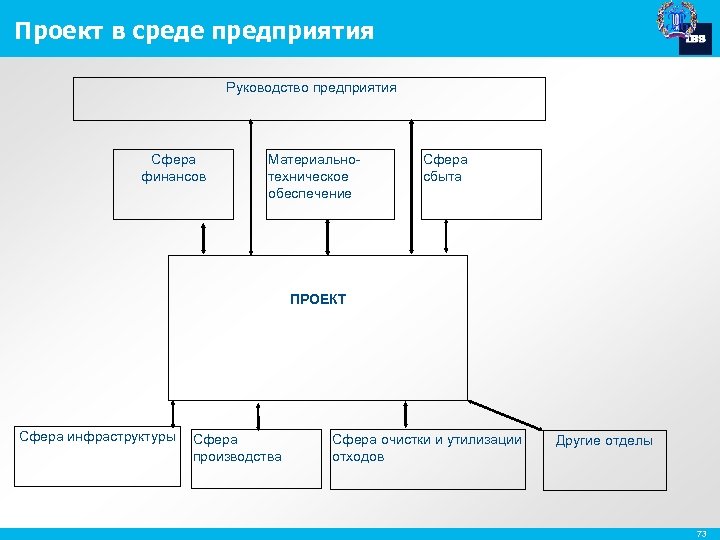 Проект в среде предприятия

IBS

Руководство предприятия

Сфера финансов

Материально-техническое обеспечение

Сфера сбыта

ПРОЕКТ

Сфера инфраструктуры

Сфера производства

Сфера очистки и утилизации отходов

Другие отделы

73